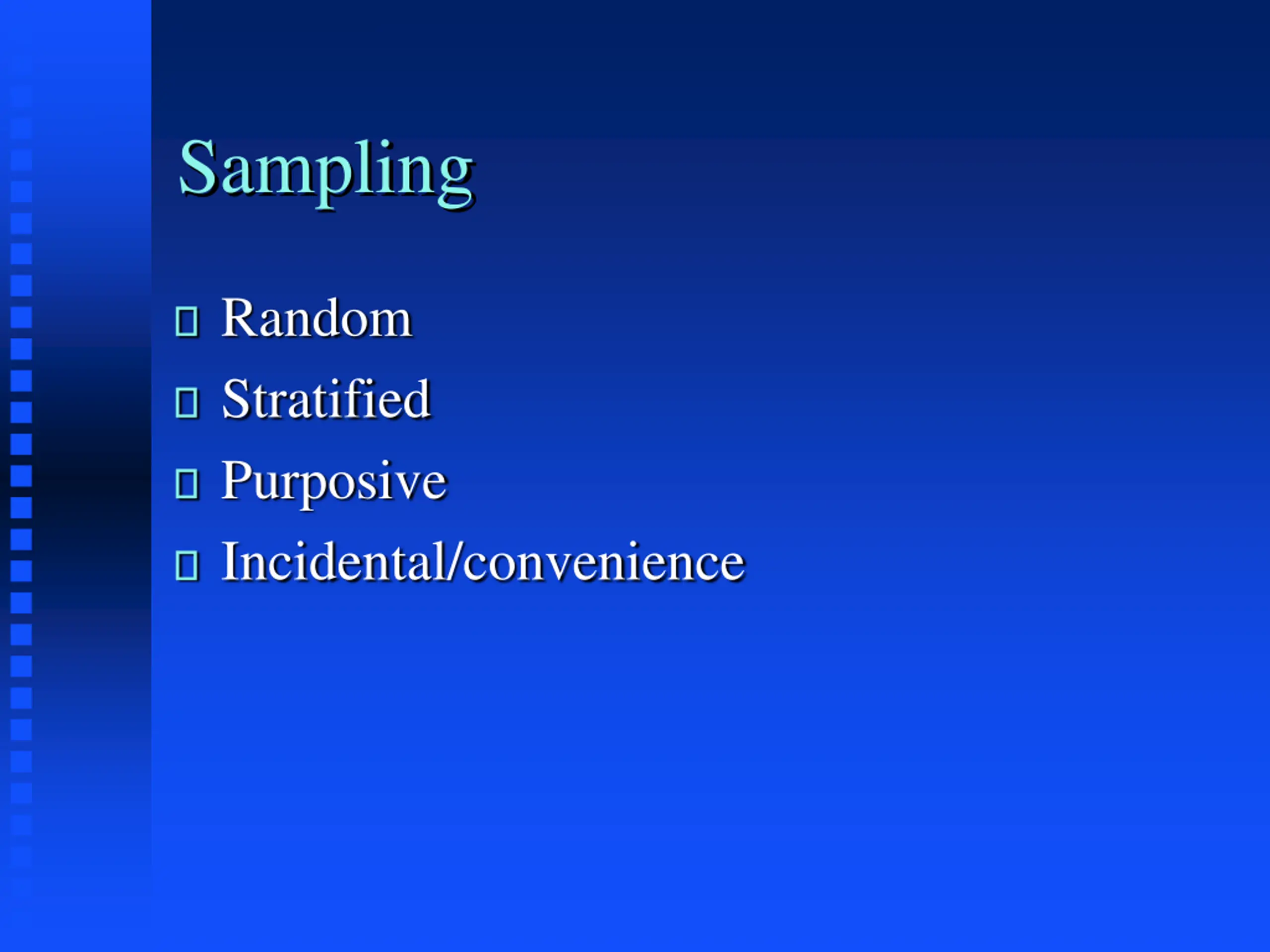 Sampling

- Random
- Stratified
- Purposive
- Incidental/convenience